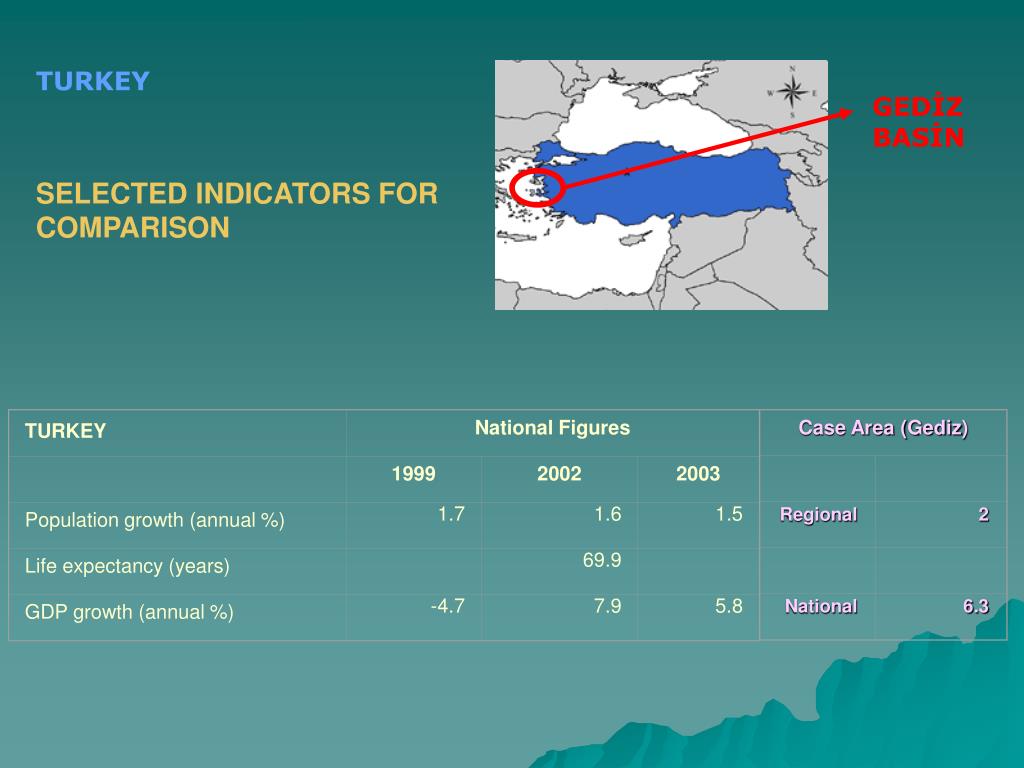 TURKEY

SELECTED INDICATORS FOR COMPARISON

N
W E
S

GEDİZ BASİN

| TURKEY | National Figures | | | Case Area (Gediz) | |
|---|---|---|---|---|---|
| | 1999 | 2002 | 2003 | | |
| Population growth (annual %) | 1.7 | 1.6 | 1.5 | Regional | 2 |
| Life expectancy (years) | | 69.9 | | | |
| GDP growth (annual %) | -4.7 | 7.9 | 5.8 | National | 6.3 |